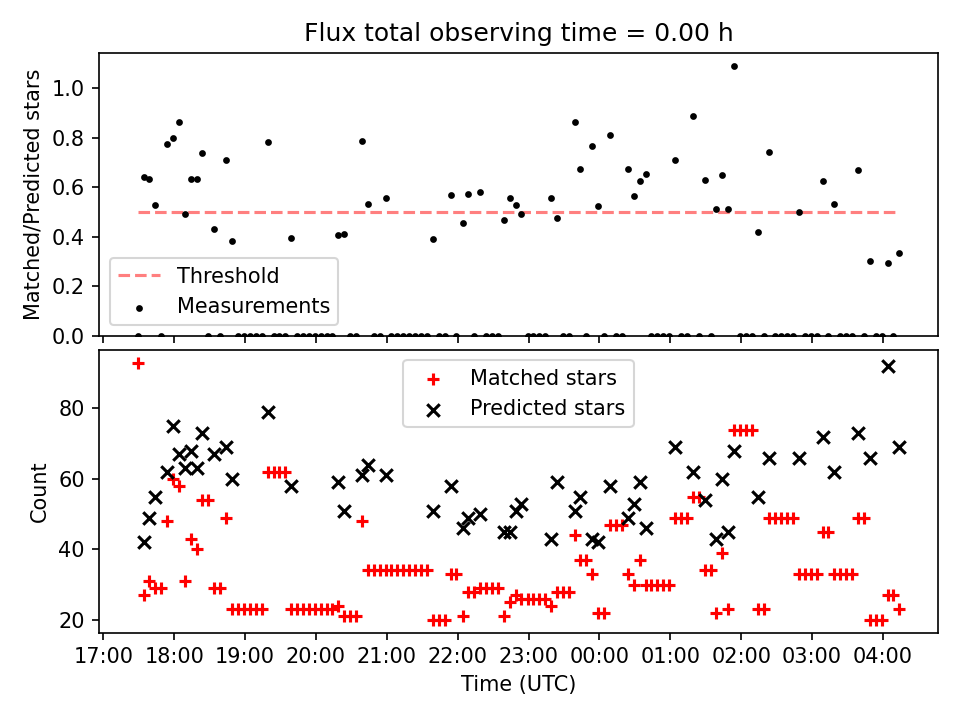 Flux total observing time = 0.00 h

Matched/Predicted stars

1.0
0.8
0.6
0.4
0.2
0.0

Threshold
Measurements

Matched stars
Predicted stars

Count

80
60
40
20

17:00 18:00 19:00 20:00 21:00 22:00 23:00 00:00 01:00 02:00 03:00 04:00

Time (UTC)